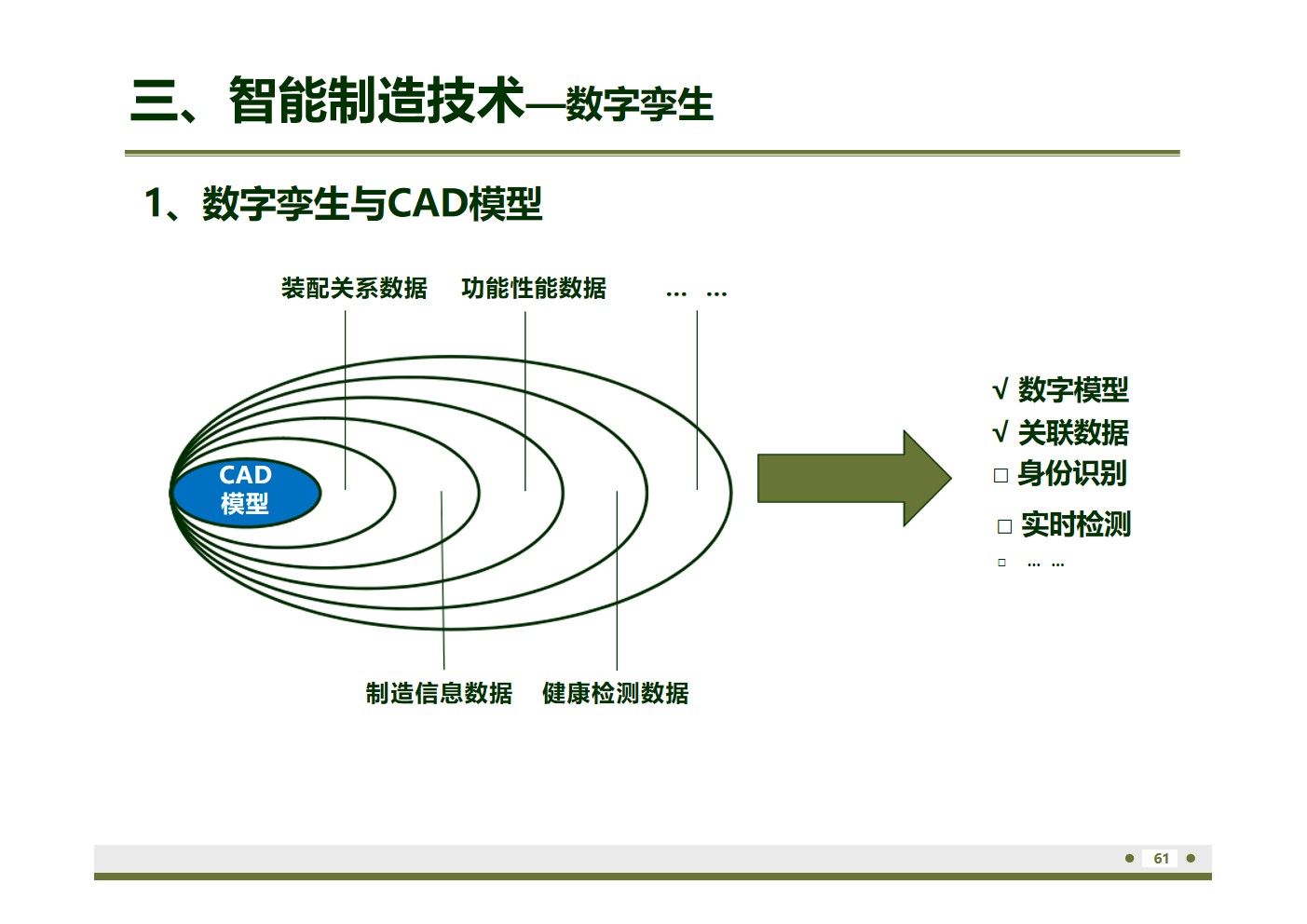 三、智能制造技术—数字孪生

1、数字孪生与CAD模型

装配关系数据　功能性能数据　… …

CAD
模型

制造信息数据　健康检测数据

√ 数字模型
√ 关联数据
□ 身份识别
□ 实时检测
□ … …

61